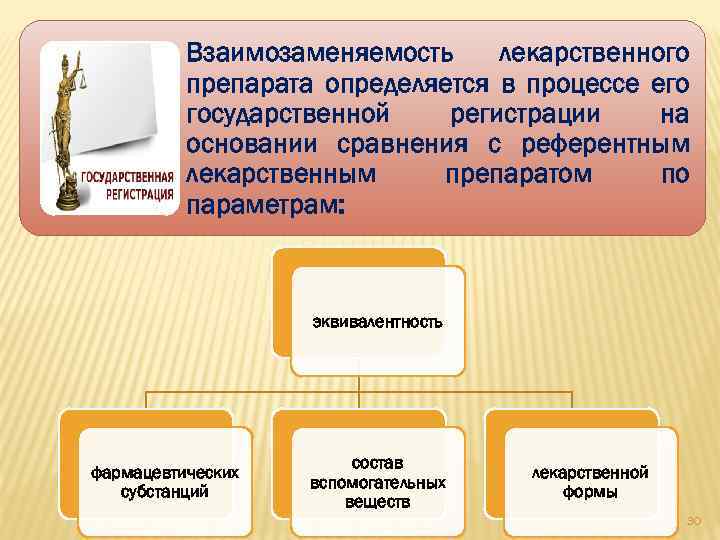 ГОСУДАРСТВЕННАЯ РЕГИСТРАЦИЯ

Взаимозаменяемость лекарственного препарата определяется в процессе его государственной регистрации на основании сравнения с референтным лекарственным препаратом по параметрам:

эквивалентность

фармацевтических субстанций

состав вспомогательных веществ

лекарственной формы

30